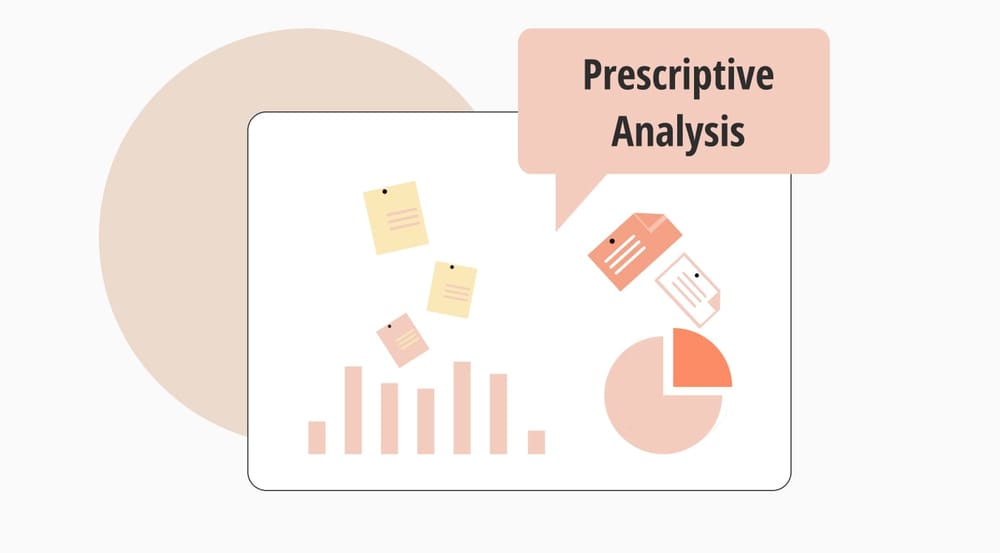 Prescriptive Analysis